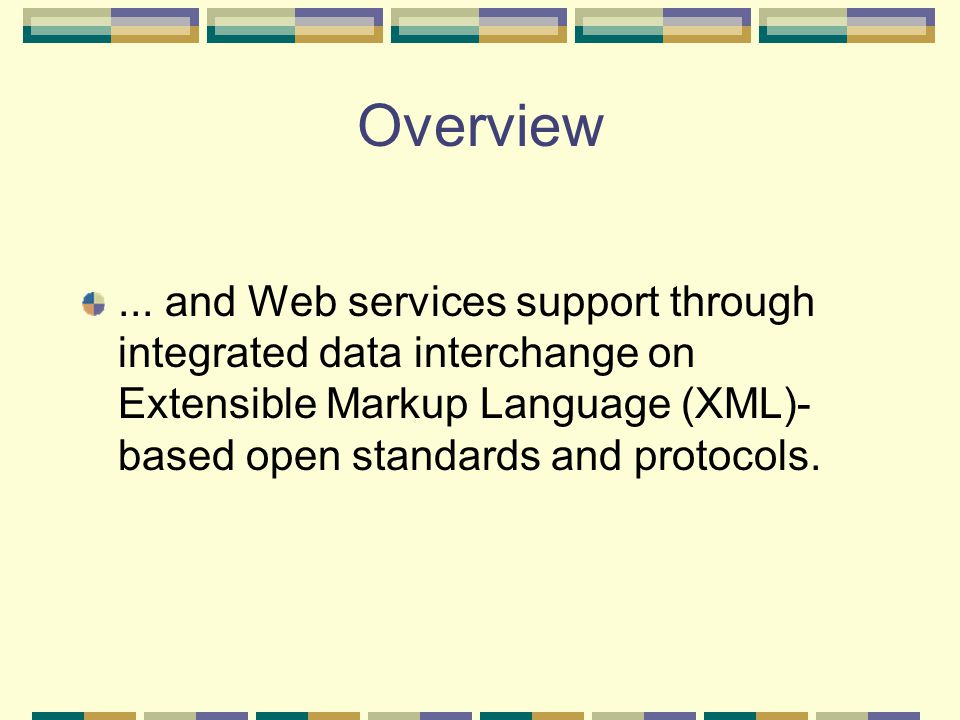 Overview

... and Web services support through integrated data interchange on Extensible Markup Language (XML)-based open standards and protocols.